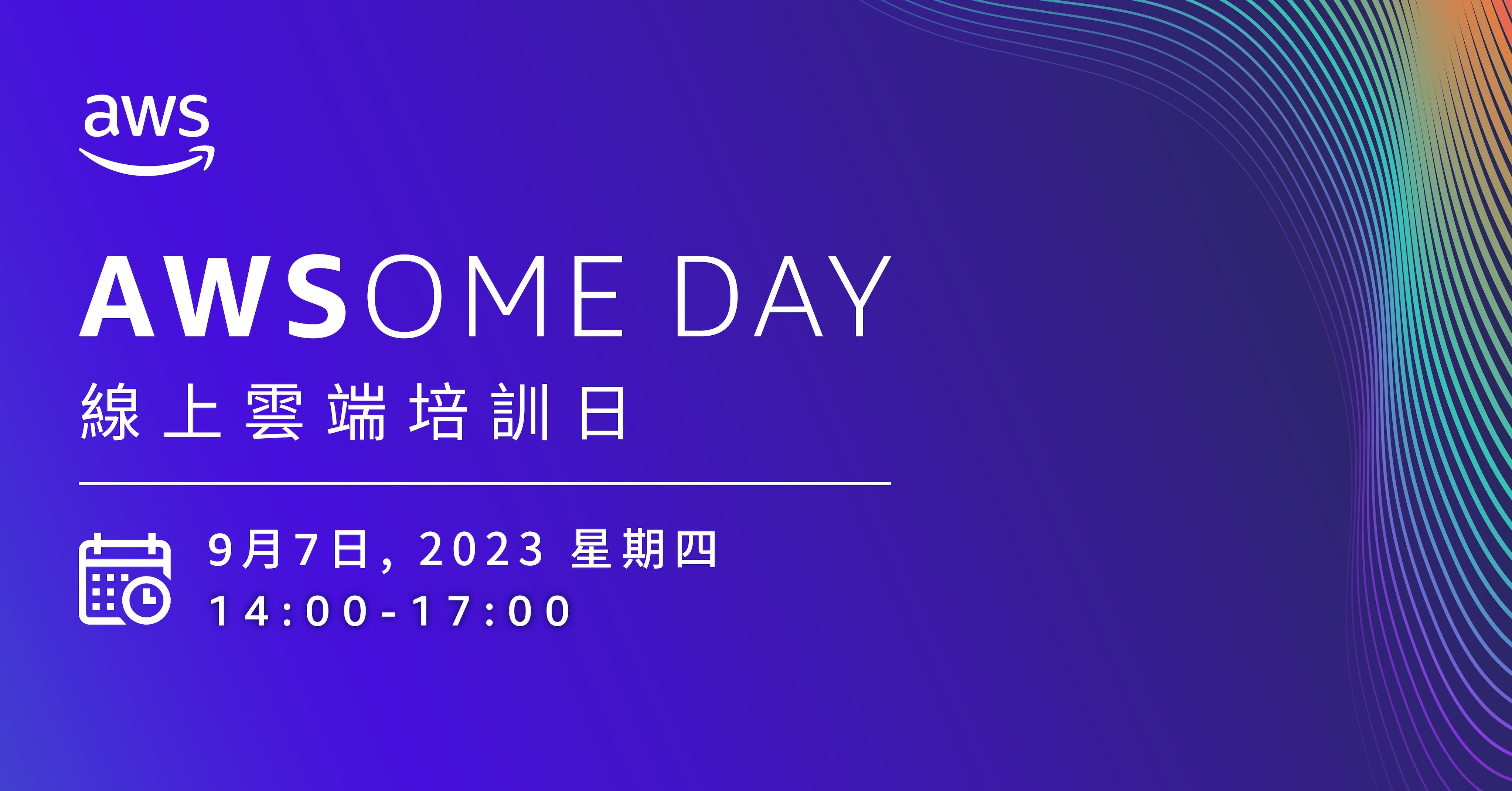 aws

AWSOME DAY
線上雲端培訓日

9月7日, 2023 星期四
14:00-17:00